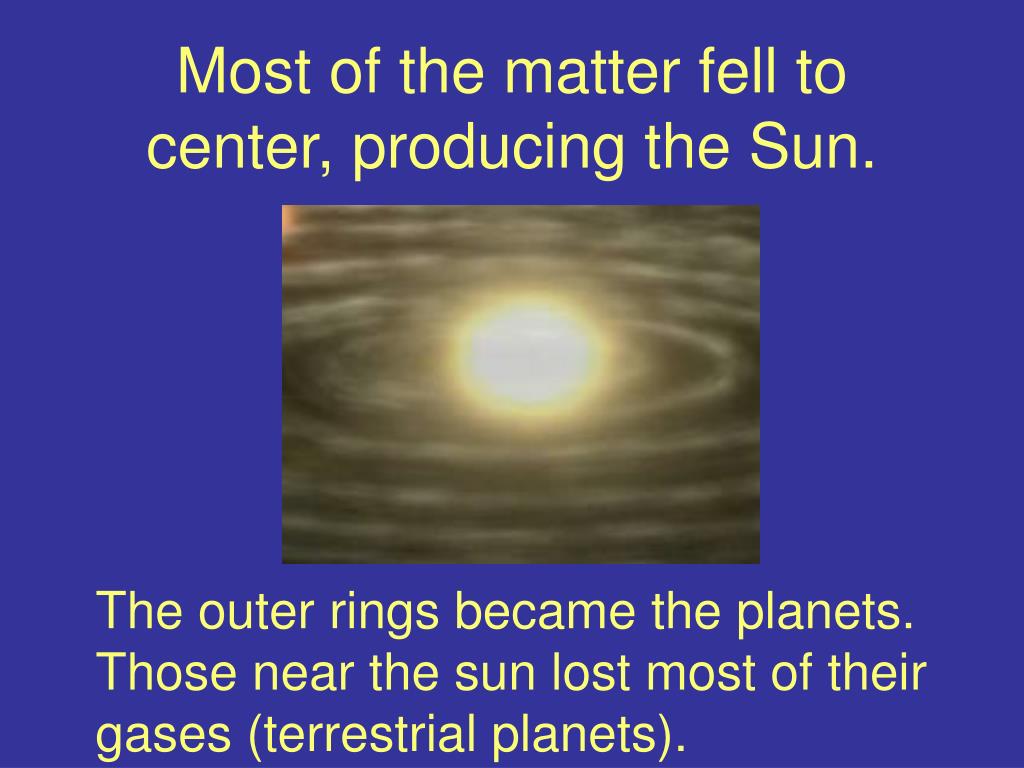 Most of the matter fell to center, producing the Sun.

The outer rings became the planets. Those near the sun lost most of their gases (terrestrial planets).